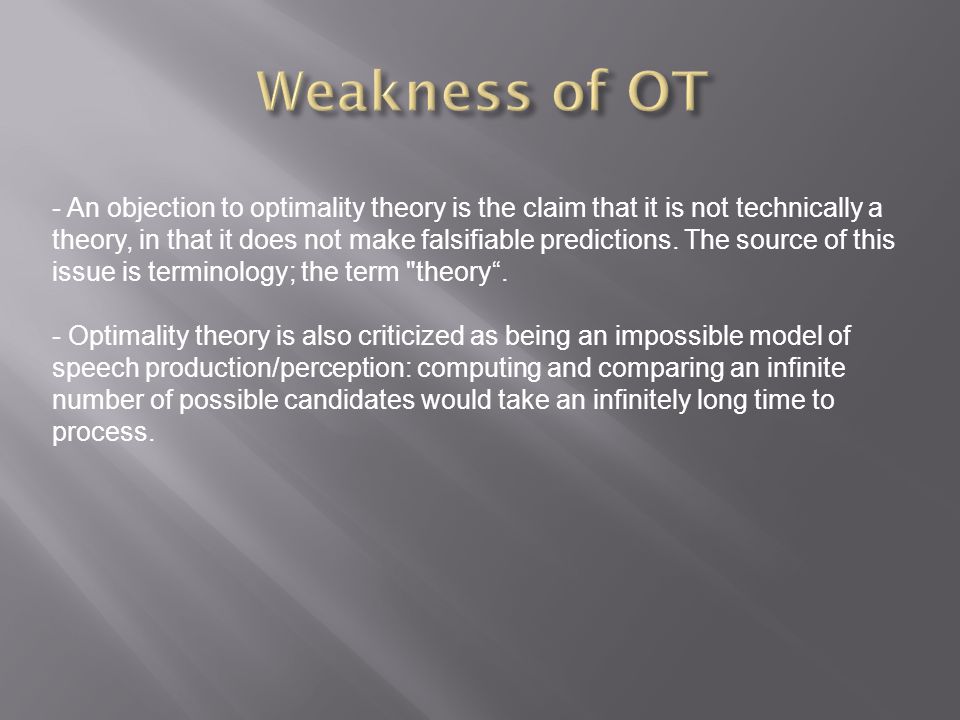 Weakness of OT

- An objection to optimality theory is the claim that it is not technically a theory, in that it does not make falsifiable predictions. The source of this issue is terminology; the term "theory“.

- Optimality theory is also criticized as being an impossible model of speech production/perception: computing and comparing an infinite number of possible candidates would take an infinitely long time to process.